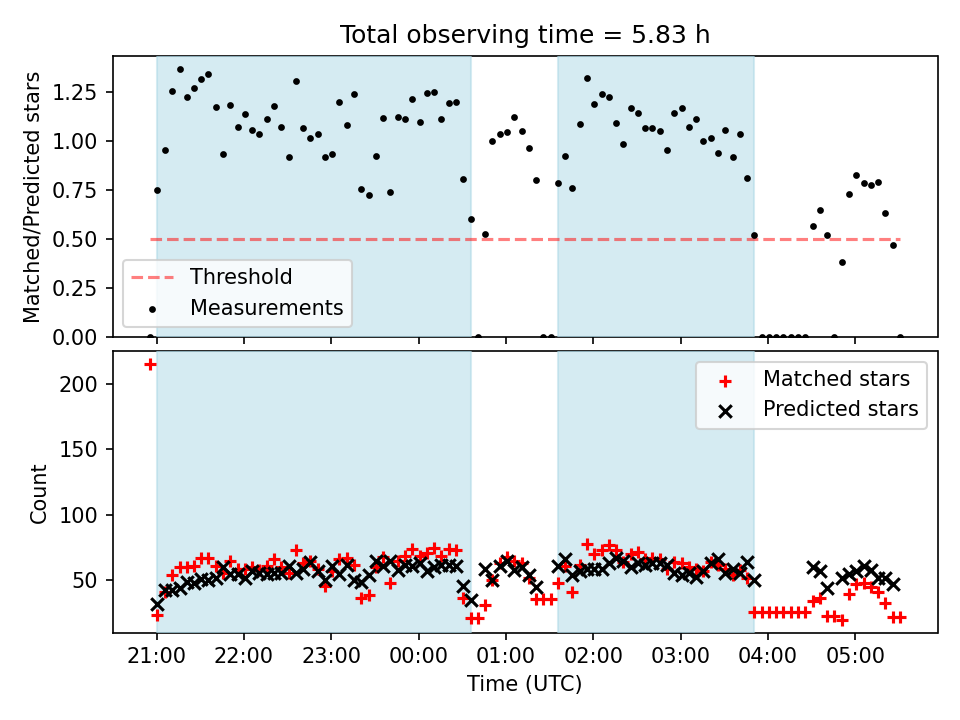 Total observing time = 5.83 h

Matched/Predicted stars

1.25
1.00
0.75
0.50
0.25
0.00

Threshold
Measurements

Count

200
150
100
50

Matched stars
Predicted stars

21:00 22:00 23:00 00:00 01:00 02:00 03:00 04:00 05:00

Time (UTC)